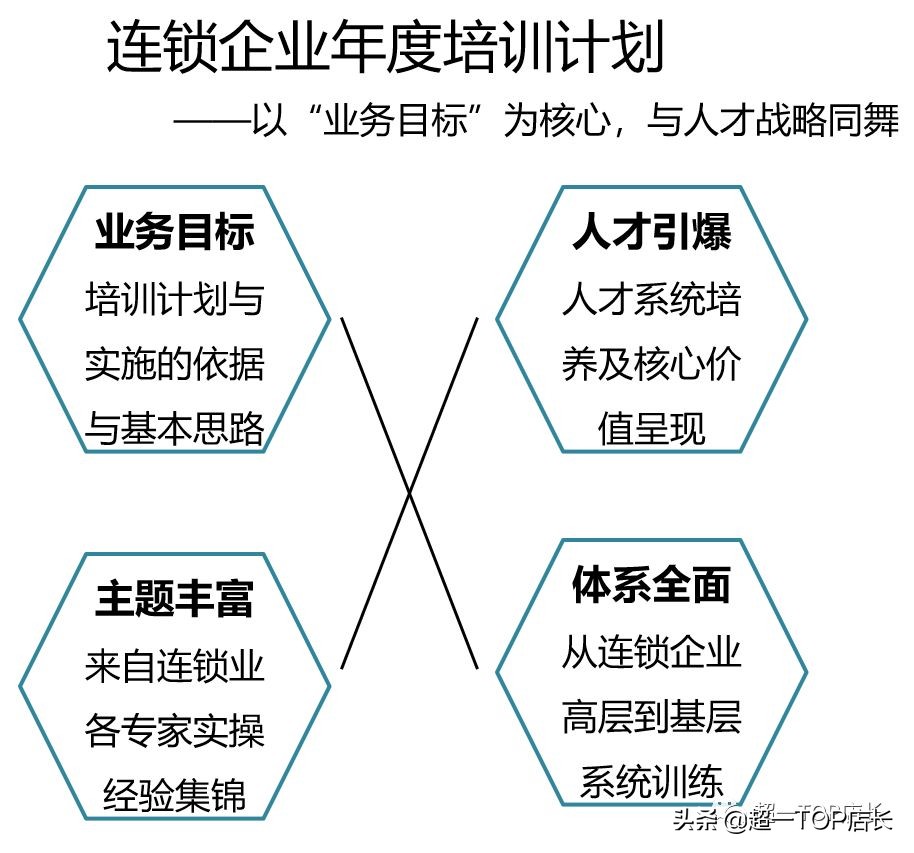 连锁企业年度培训计划

——以“业务目标”为核心，与人才战略同舞

业务目标

培训计划与实施的依据与基本思路

人才引爆

人才系统培养及核心价值呈现

主题丰富

来自连锁业各专家实操经验集锦

体系全面

从连锁企业高层到基层系统训练

头条 @超一TOP店长